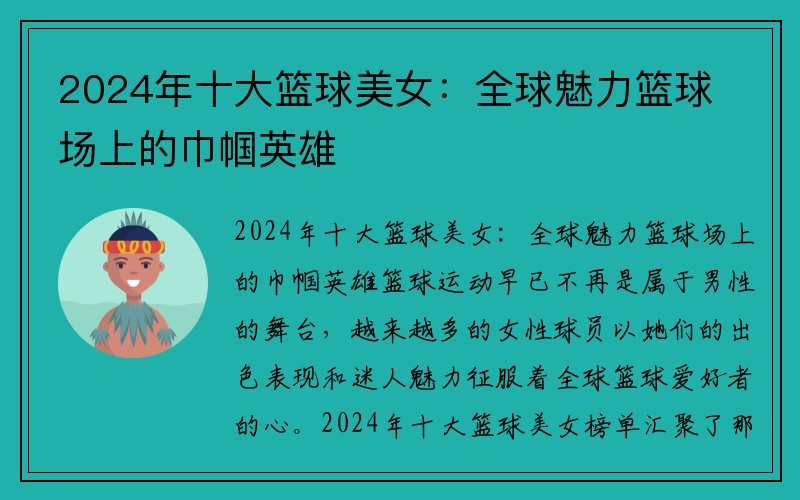 2024年十大篮球美女：全球魅力篮球场上的巾帼英雄

2024年十大篮球美女：全球魅力篮球场上的巾帼英雄篮球运动早已不再是属于男性的舞台，越来越多的女性球员以她们的出色表现和迷人魅力征服着全球篮球爱好者的心。2024年十大篮球美女榜单汇聚了那